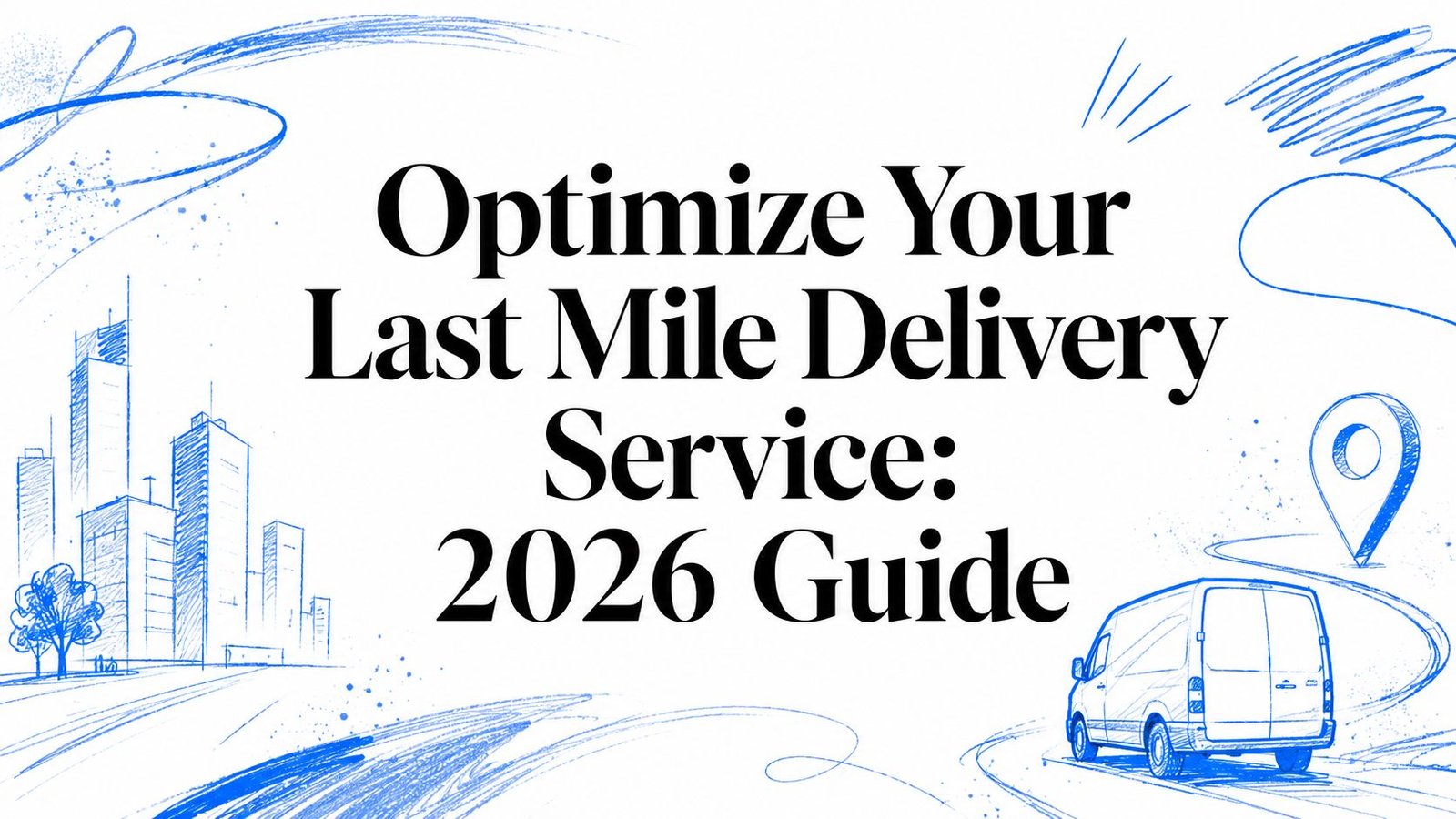 Optimize Your Last Mile Delivery Service: 2026 Guide